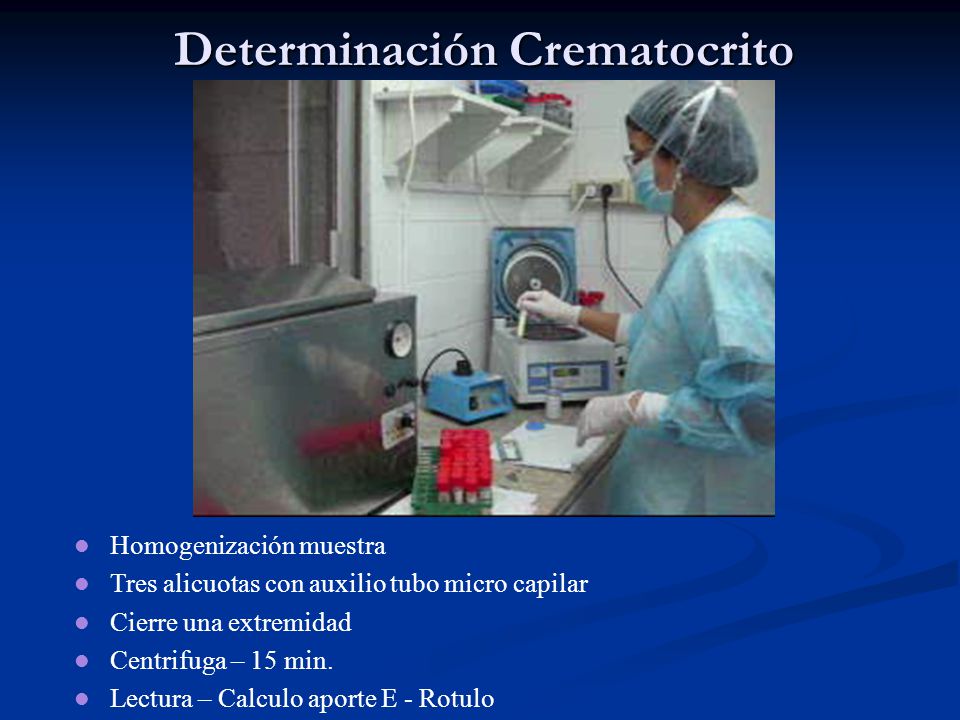 Determinación Crematocrito

- Homogenización muestra
- Tres alicuotas con auxilio tubo micro capilar
- Cierre una extremidad
- Centrifuga – 15 min.
- Lectura – Calculo aporte E - Rotulo